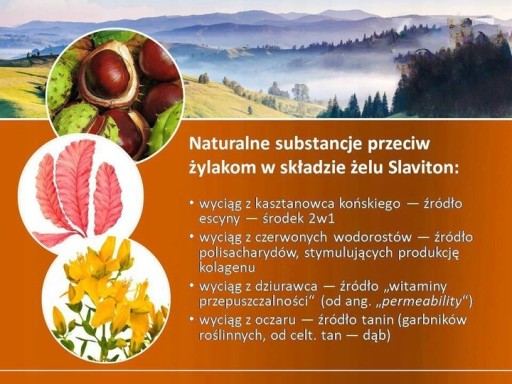 Naturalne substancje przeciw żylakom w składzie żelu Slaviton:

• wyciąg z kasztanowca końskiego — źródło escyny — środek 2w1
• wyciąg z czerwonych wodorostów — źródło polisacharydów, stymulujących produkcję kolagenu
• wyciąg z dziurawca — źródło „witaminy przepuszczalności“ (od ang. „permeability“)
• wyciąg z oczaru — źródło tanin (garbników roślinnych, od celt. tan — dąb)